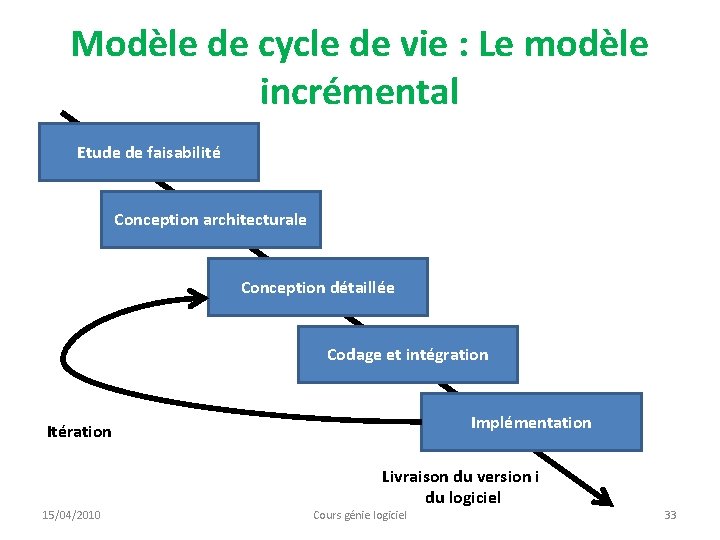 Modèle de cycle de vie : Le modèle incrémental

Etude de faisabilité

Conception architecturale

Conception détaillée

Codage et intégration

Implémentation

Itération

Livraison du version i du logiciel

15/04/2010

Cours génie logiciel

33